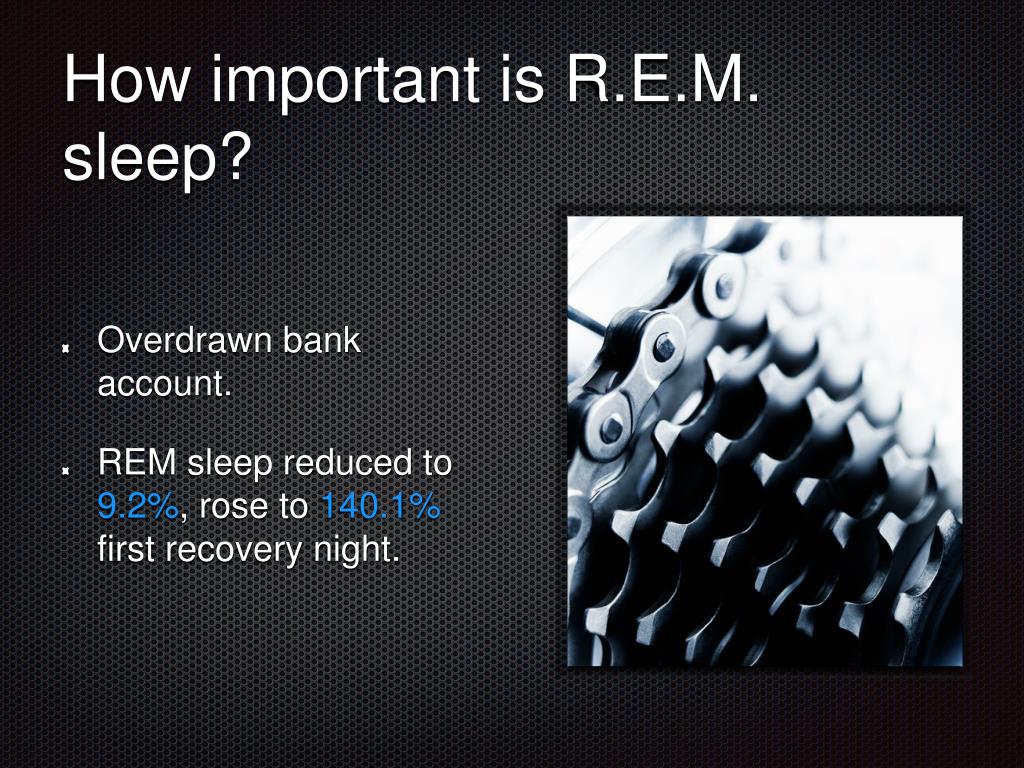 How important is R.E.M. sleep?

Overdrawn bank account.

REM sleep reduced to 9.2%, rose to 140.1% first recovery night.